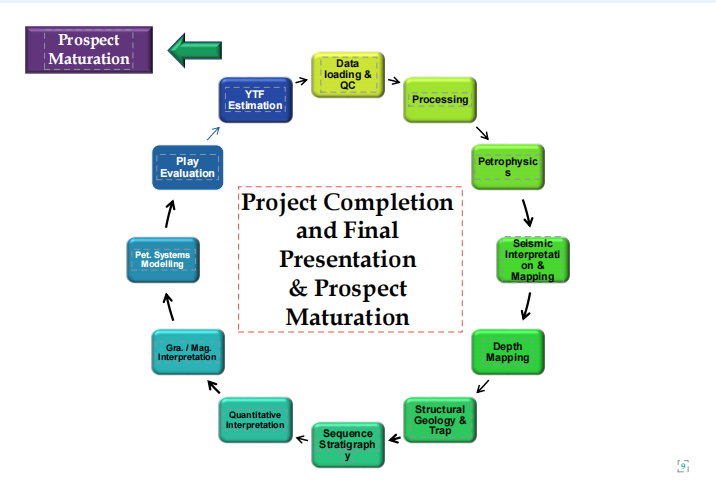 Prospect Maturation

Data loading & QC

Processing

Petrophysics

Seismic Interpretation & Mapping

Depth Mapping

Structural Geology & Trap

Sequence Stratigraphy

Quantitative Interpretation

Gra. / Mag. Interpretation

Pet. Systems Modelling

Play Evaluation

YTF Estimation

Project Completion and Final Presentation & Prospect Maturation

9